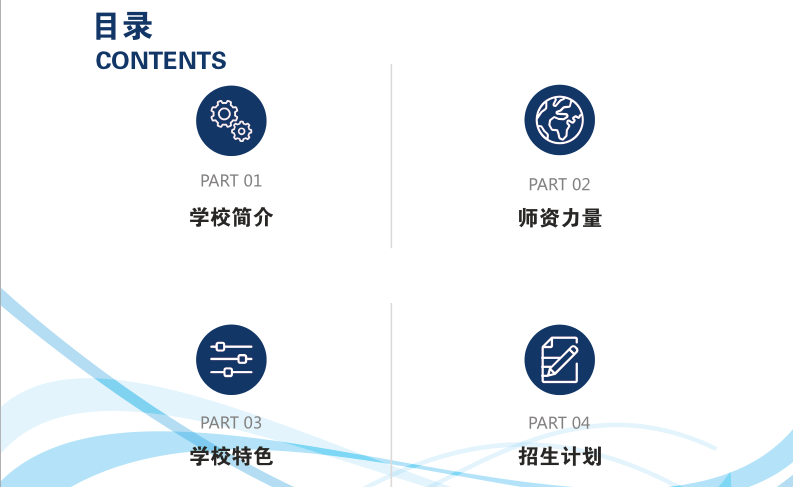 目录
CONTENTS

PART 01
学校简介

PART 02
师资力量

PART 03
学校特色

PART 04
招生计划